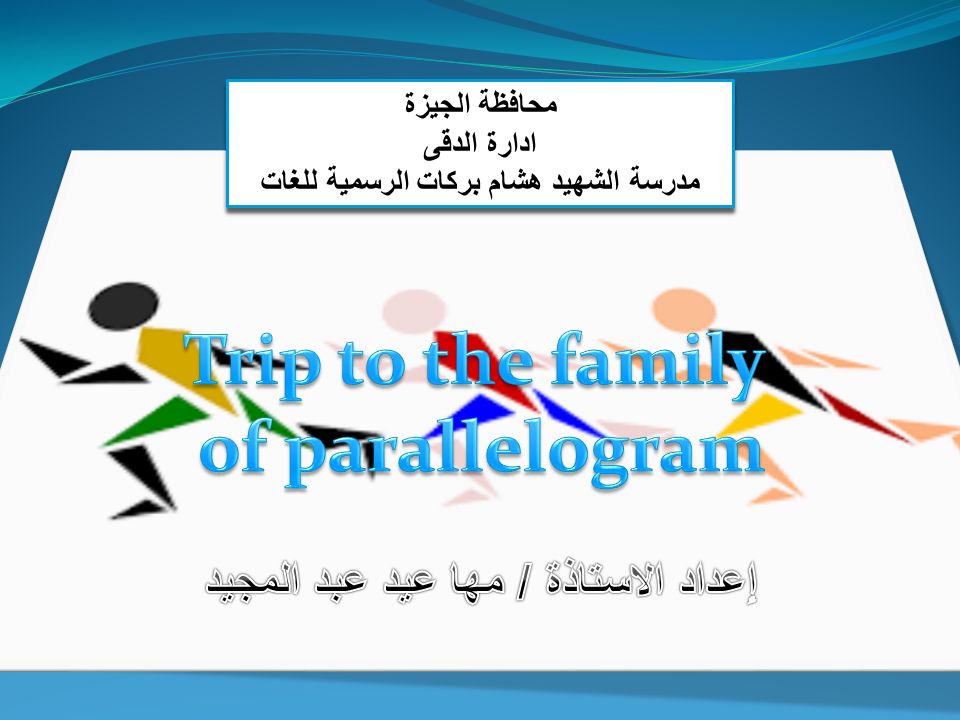 محافظة الجيزة
ادارة الدقى
مدرسة الشهيد هشام بركات الرسمية للغات

Trip to the family of parallelogram

إعداد الاستاذة / مها عيد عبد المجيد